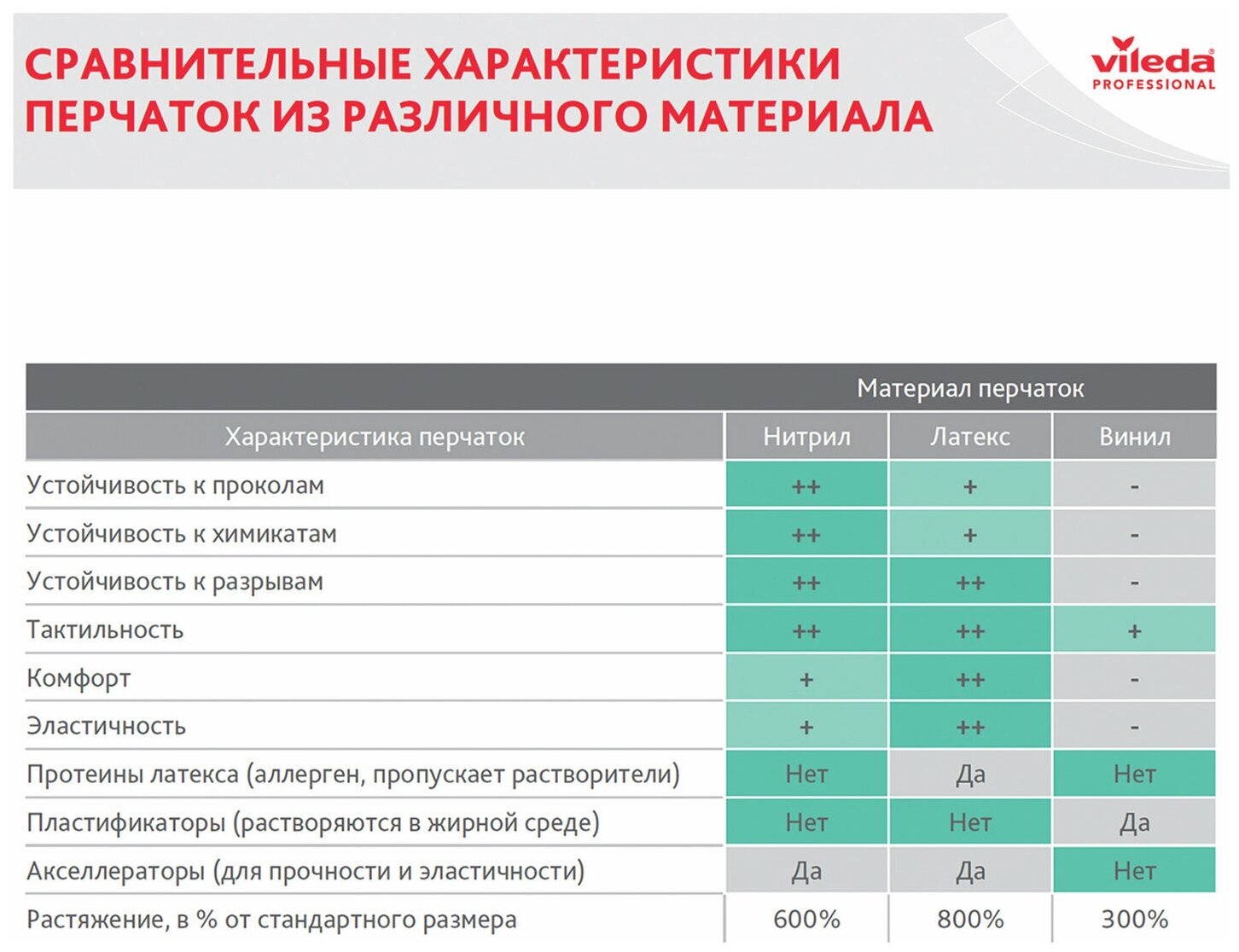 СРАВНИТЕЛЬНЫЕ ХАРАКТЕРИСТИКИ ПЕРЧАТОК ИЗ РАЗЛИЧНОГО МАТЕРИАЛА

vileda PROFESSIONAL

| | Материал перчаток | | |
|---|---|---|---|
| Характеристика перчаток | Нитрил | Латекс | Винил |
| Устойчивость к проколам | ++ | + | - |
| Устойчивость к химикатам | ++ | + | - |
| Устойчивость к разрывам | ++ | ++ | - |
| Тактильность | ++ | ++ | + |
| Комфорт | + | ++ | - |
| Эластичность | + | ++ | - |
| Протеины латекса (аллерген, пропускает растворители) | Нет | Да | Нет |
| Пластификаторы (растворяются в жирной среде) | Нет | Нет | Да |
| Акселлераторы (для прочности и эластичности) | Да | Да | Нет |
| Растяжение, в % от стандартного размера | 600% | 800% | 300% |